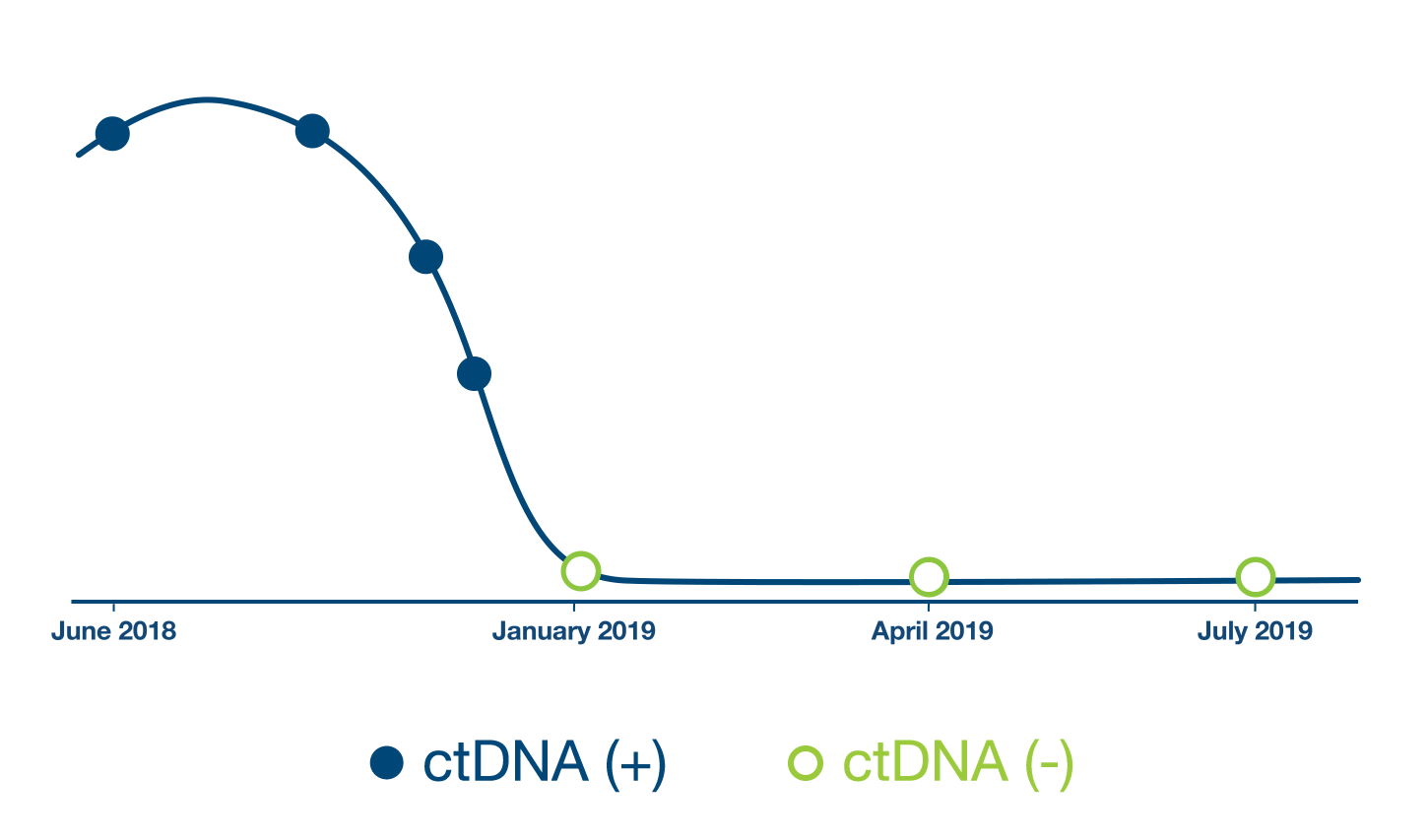 June 2018
January 2019
April 2019
July 2019

ctDNA (+)
ctDNA (-)